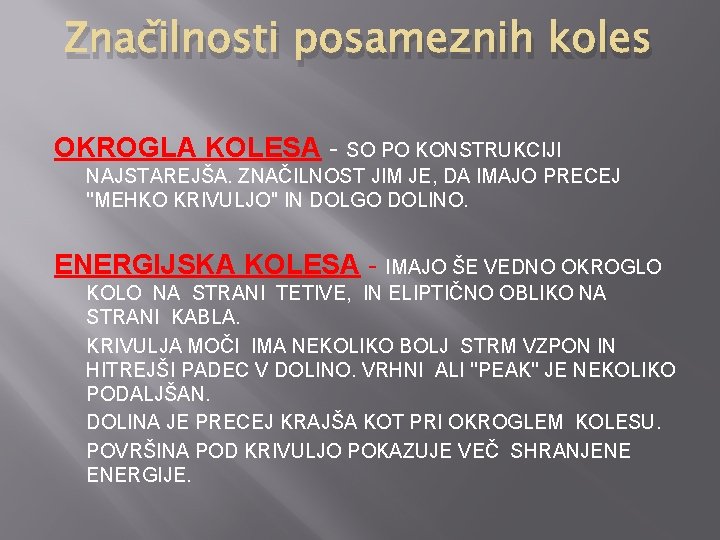 Značilnosti posameznih koles

OKROGLA KOLESA - SO PO KONSTRUKCIJI NAJSTAREJŠA. ZNAČILNOST JIM JE, DA IMAJO PRECEJ "MEHKO KRIVULJO" IN DOLGO DOLINO.

ENERGIJSKA KOLESA - IMAJO ŠE VEDNO OKROGLO KOLO NA STRANI TETIVE, IN ELIPTIČNO OBLIKO NA STRANI KABLA.

KRIVULJA MOČI IMA NEKOLIKO BOLJ STRM VZPON IN HITREJŠI PADEC V DOLINO. VRHNI ALI "PEAK" JE NEKOLIKO PODALJŠAN.

DOLINA JE PRECEJ KRAJŠA KOT PRI OKROGLEM KOLESU.

POVRŠINA POD KRIVULJO POKAZUJE VEČ SHRANJENE ENERGIJE.